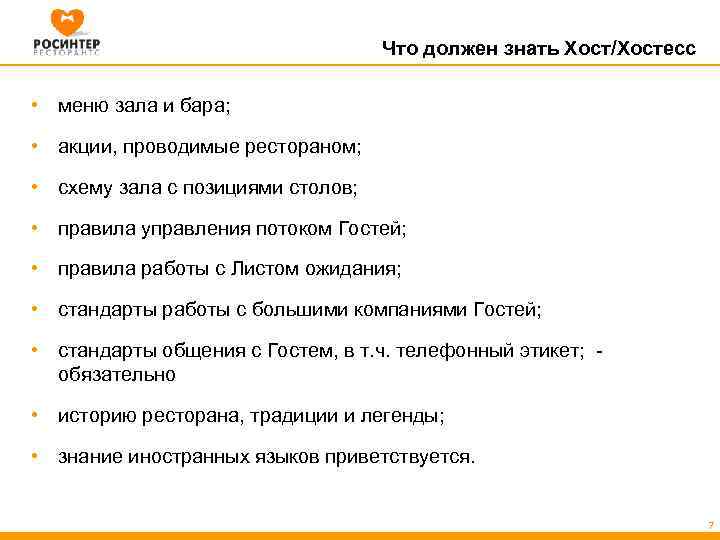 РОСИНТЕР
РЕСТОРАНТС

Что должен знать Хост/Хостесс

• меню зала и бара;
• акции, проводимые рестораном;
• схему зала с позициями столов;
• правила управления потоком Гостей;
• правила работы с Листом ожидания;
• стандарты работы с большими компаниями Гостей;
• стандарты общения с Гостем, в т.ч. телефонный этикет; - обязательно
• историю ресторана, традиции и легенды;
• знание иностранных языков приветствуется.

7